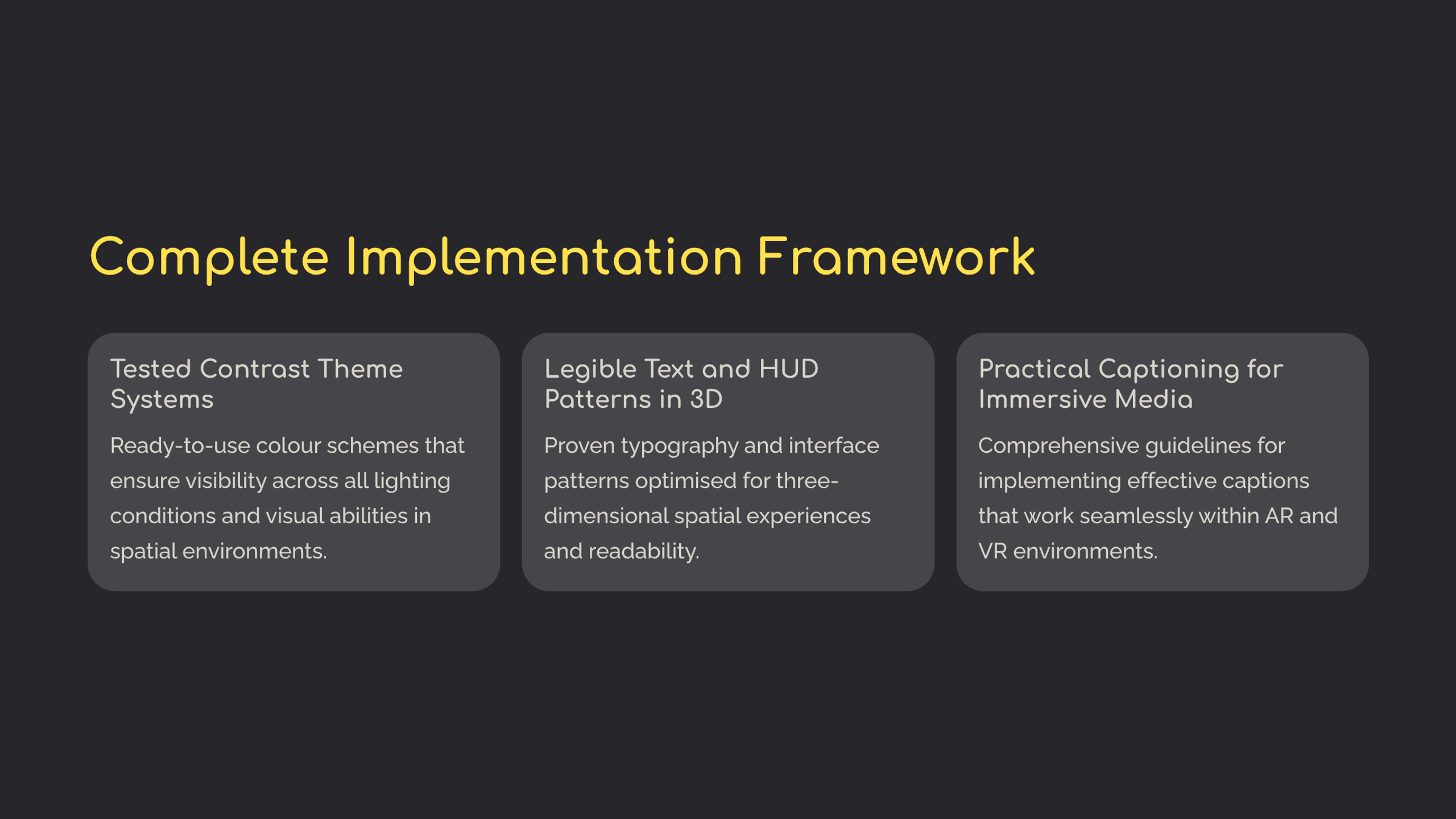 Complete Implementation Framework

Tested Contrast Theme Systems

Ready-to-use colour schemes that ensure visibility across all lighting conditions and visual abilities in spatial environments.

Legible Text and HUD Patterns in 3D

Proven typography and interface patterns optimised for three-dimensional spatial experiences and readability.

Practical Captioning for Immersive Media

Comprehensive guidelines for implementing effective captions that work seamlessly within AR and VR environments.